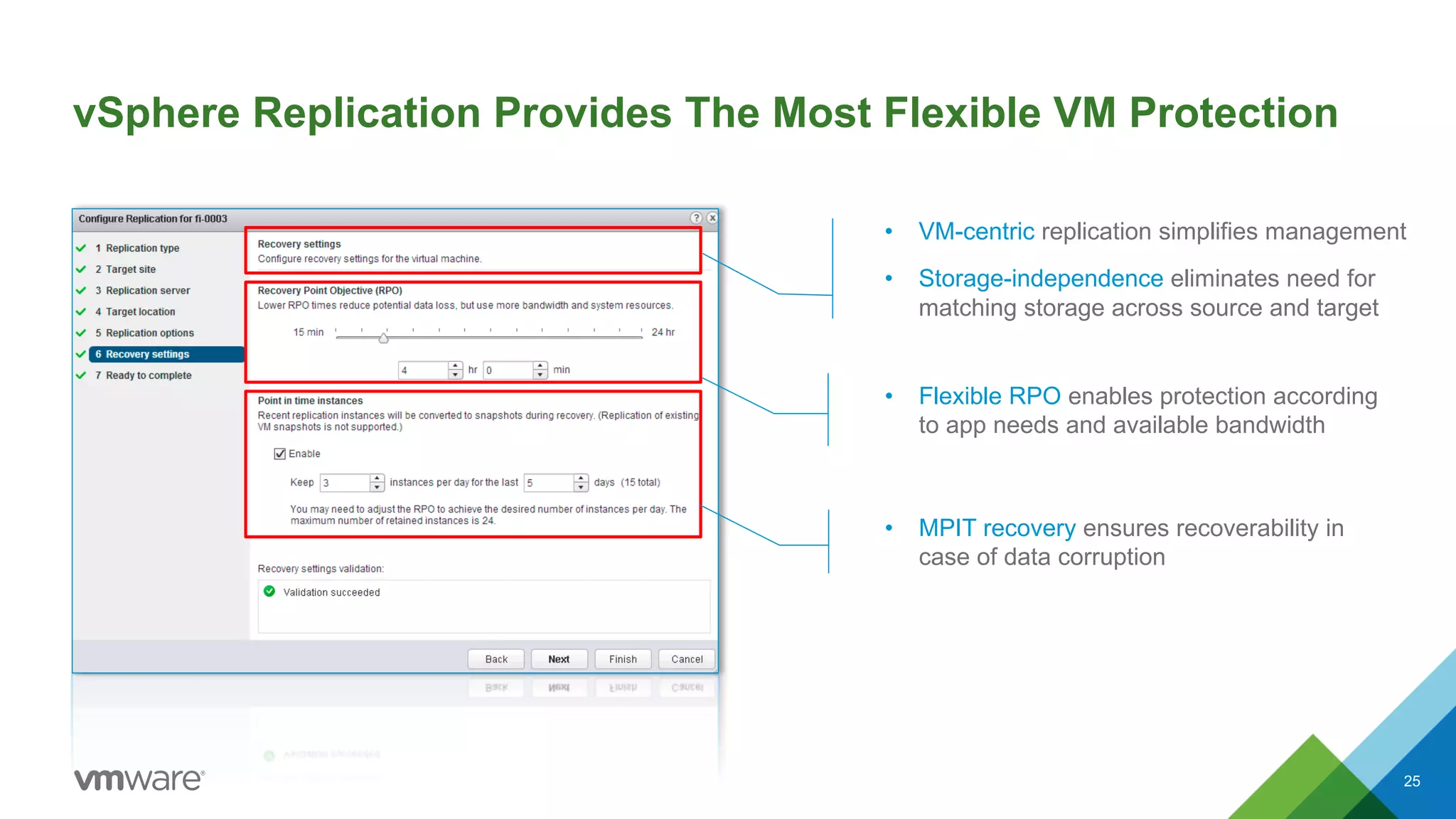 vSphere Replication Provides The Most Flexible VM Protection

Configure Replication for fi-0003

1 Replication type
2 Target site
3 Replication server
4 Target location
5 Replication options
6 Recovery settings
7 Ready to complete

Recovery settings
Configure recovery settings for the virtual machine.

Recovery Point Objective (RPO)
Lower RPO times reduce potential data loss, but use more bandwidth and system resources.

15 min 24 hr

4 hr 0 min

Point in time instances
Recent replication instances will be converted to snapshots during recovery. (Replication of existing VM snapshots is not supported.)

Enable

Keep 3 instances per day for the last 5 days (15 total)

You may need to adjust the RPO to achieve the desired number of instances per day. The maximum number of retained instances is 24.

Recovery settings validation:

Validation succeeded

Back Next Finish Cancel

• VM-centric replication simplifies management
• Storage-independence eliminates need for matching storage across source and target
• Flexible RPO enables protection according to app needs and available bandwidth
• MPIT recovery ensures recoverability in case of data corruption

vmware®

25